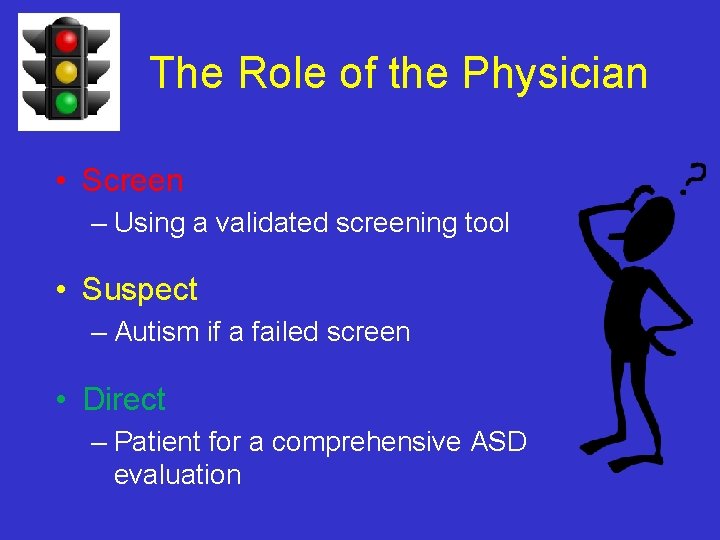 The Role of the Physician

• Screen
– Using a validated screening tool

• Suspect
– Autism if a failed screen

• Direct
– Patient for a comprehensive ASD evaluation

?